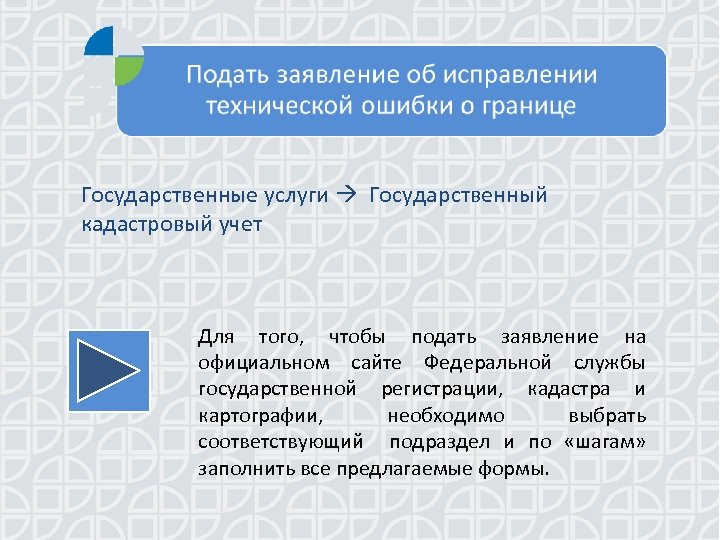 Подать заявление об исправлении технической ошибки о границе

Государственные услуги → Государственный кадастровый учет

Для того, чтобы подать заявление на официальном сайте Федеральной службы государственной регистрации, кадастра и картографии, необходимо выбрать соответствующий подраздел и по «шагам» заполнить все предлагаемые формы.